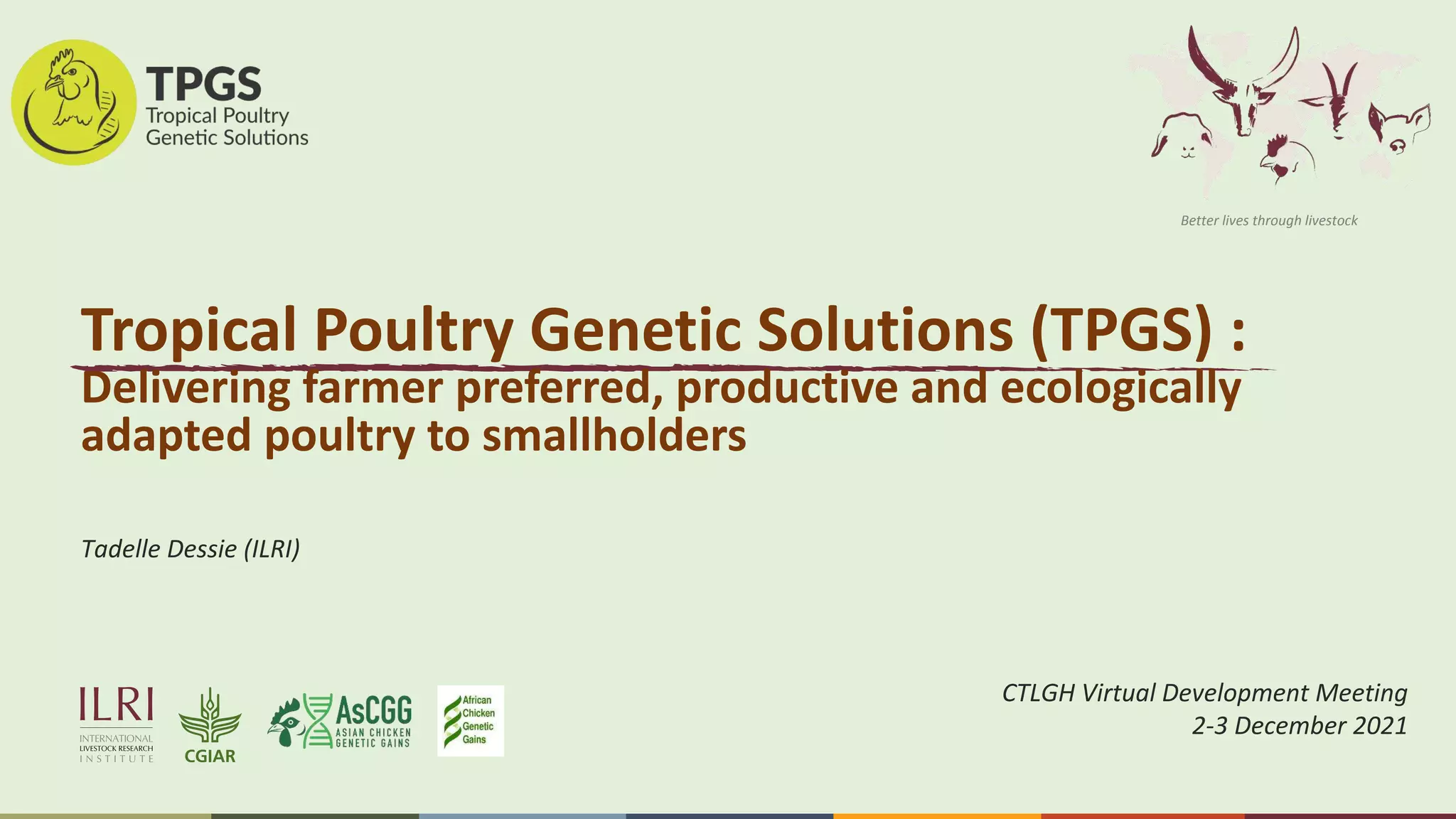 TPGS
Tropical Poultry
Genetic Solutions

Better lives through livestock

Tropical Poultry Genetic Solutions (TPGS) :
Delivering farmer preferred, productive and ecologically adapted poultry to smallholders

Tadelle Dessie (ILRI)

ILRI
INTERNATIONAL
LIVESTOCK RESEARCH
INSTITUTE

CGIAR

AsCGG
ASIAN CHICKEN
GENETIC GAINS

African
Chicken
Genetic
Gains

CTLGH Virtual Development Meeting
2-3 December 2021